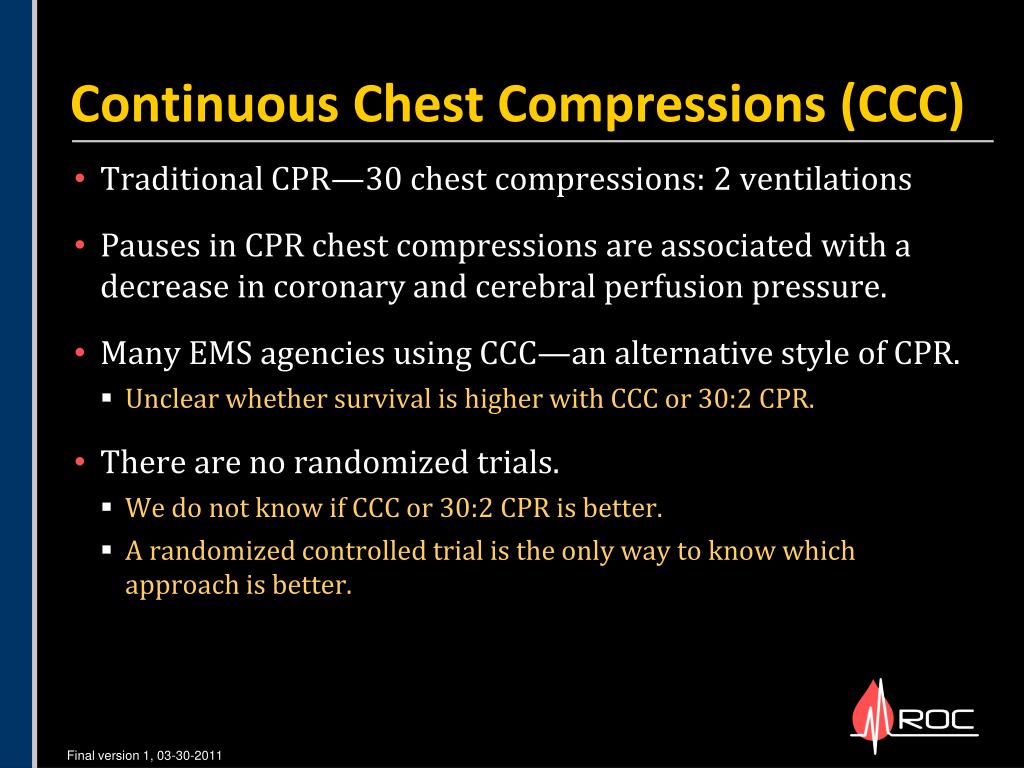 Continuous Chest Compressions (CCC)

• Traditional CPR—30 chest compressions: 2 ventilations

• Pauses in CPR chest compressions are associated with a decrease in coronary and cerebral perfusion pressure.

• Many EMS agencies using CCC—an alternative style of CPR.
▪ Unclear whether survival is higher with CCC or 30:2 CPR.

• There are no randomized trials.
▪ We do not know if CCC or 30:2 CPR is better.
▪ A randomized controlled trial is the only way to know which approach is better.

ROC

Final version 1, 03-30-2011